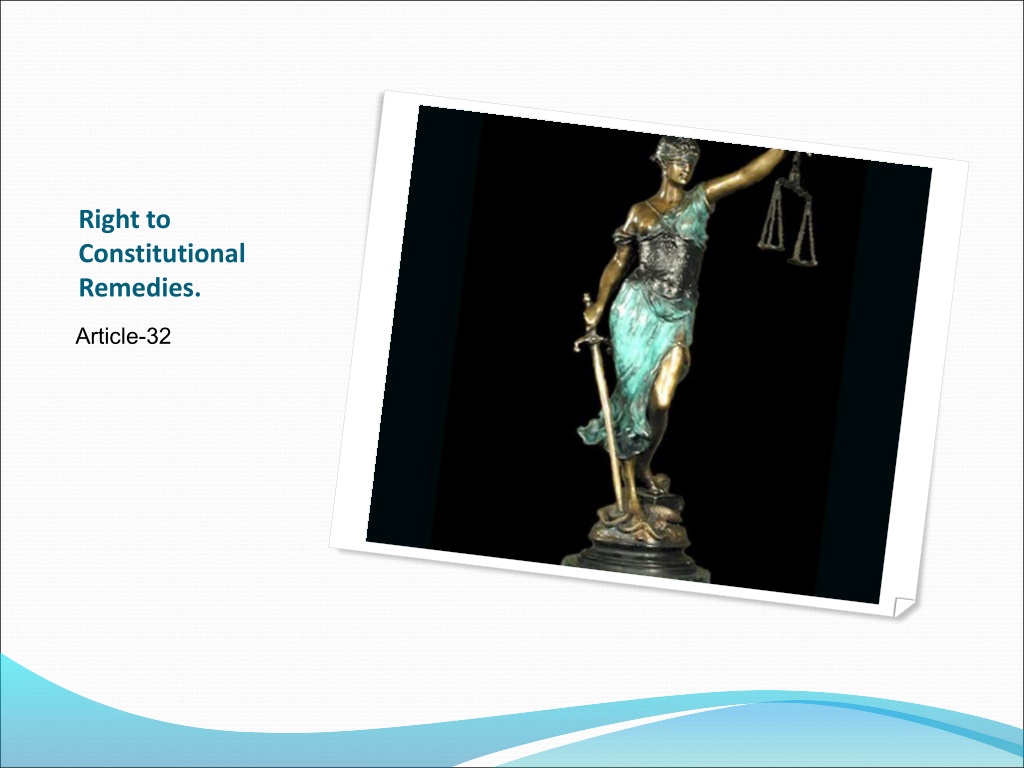 Right to Constitutional Remedies.

Article-32